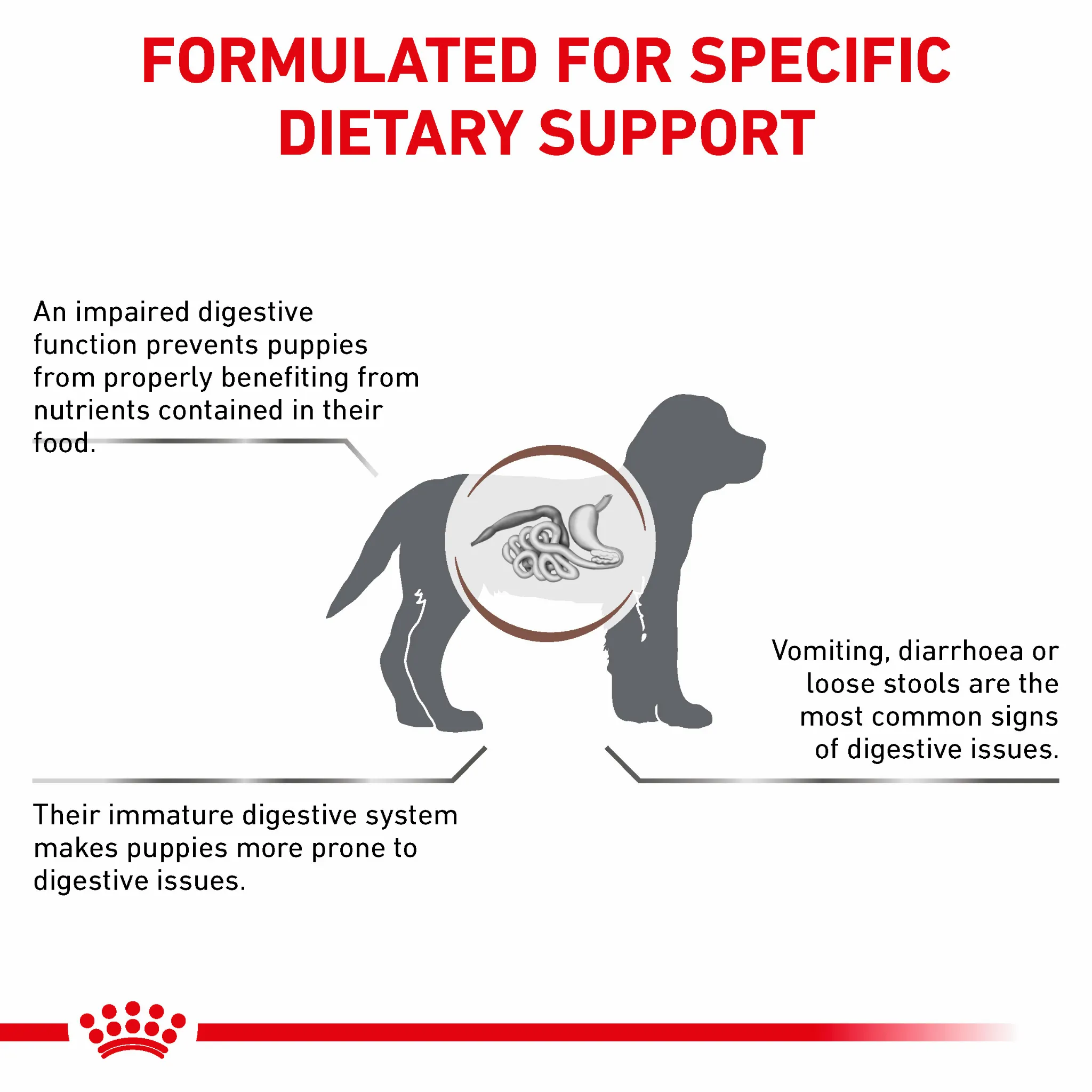 FORMULATED FOR SPECIFIC DIETARY SUPPORT

An impaired digestive function prevents puppies from properly benefiting from nutrients contained in their food.

Vomiting, diarrhoea or loose stools are the most common signs of digestive issues.

Their immature digestive system makes puppies more prone to digestive issues.